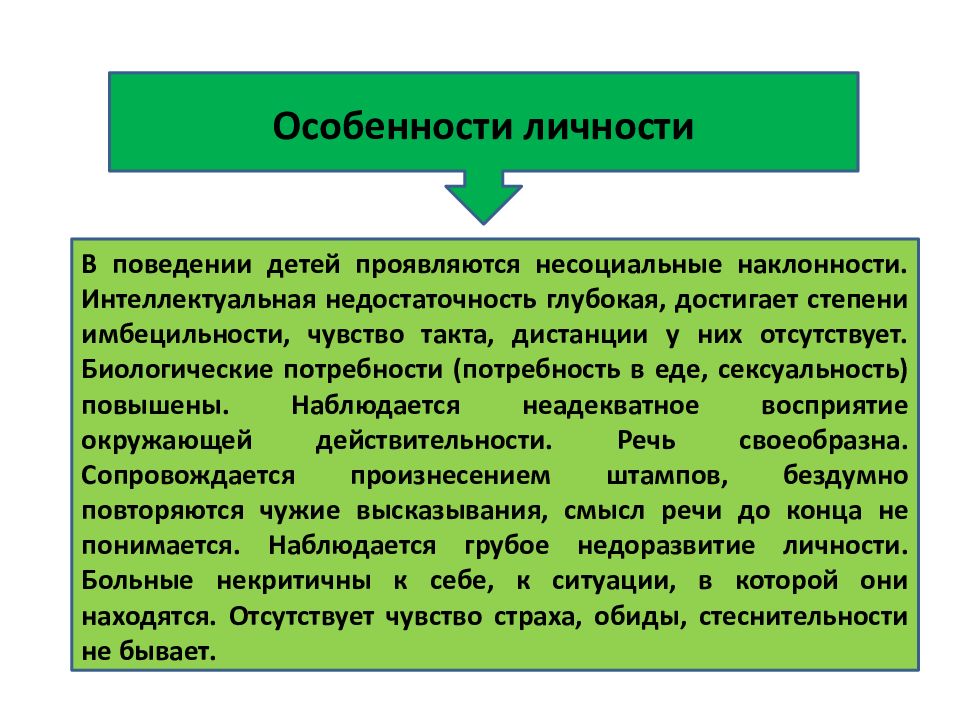 Особенности личности

В поведении детей проявляются несоциальные наклонности. Интеллектуальная недостаточность глубокая, достигает степени имбецильности, чувство такта, дистанции у них отсутствует. Биологические потребности (потребность в еде, сексуальность) повышены. Наблюдается неадекватное восприятие окружающей действительности. Речь своеобразна. Сопровождается произнесением штампов, бездумно повторяются чужие высказывания, смысл речи до конца не понимается. Наблюдается грубое недоразвитие личности. Больные некритичны к себе, к ситуации, в которой они находятся. Отсутствует чувство страха, обиды, стеснительности не бывает.